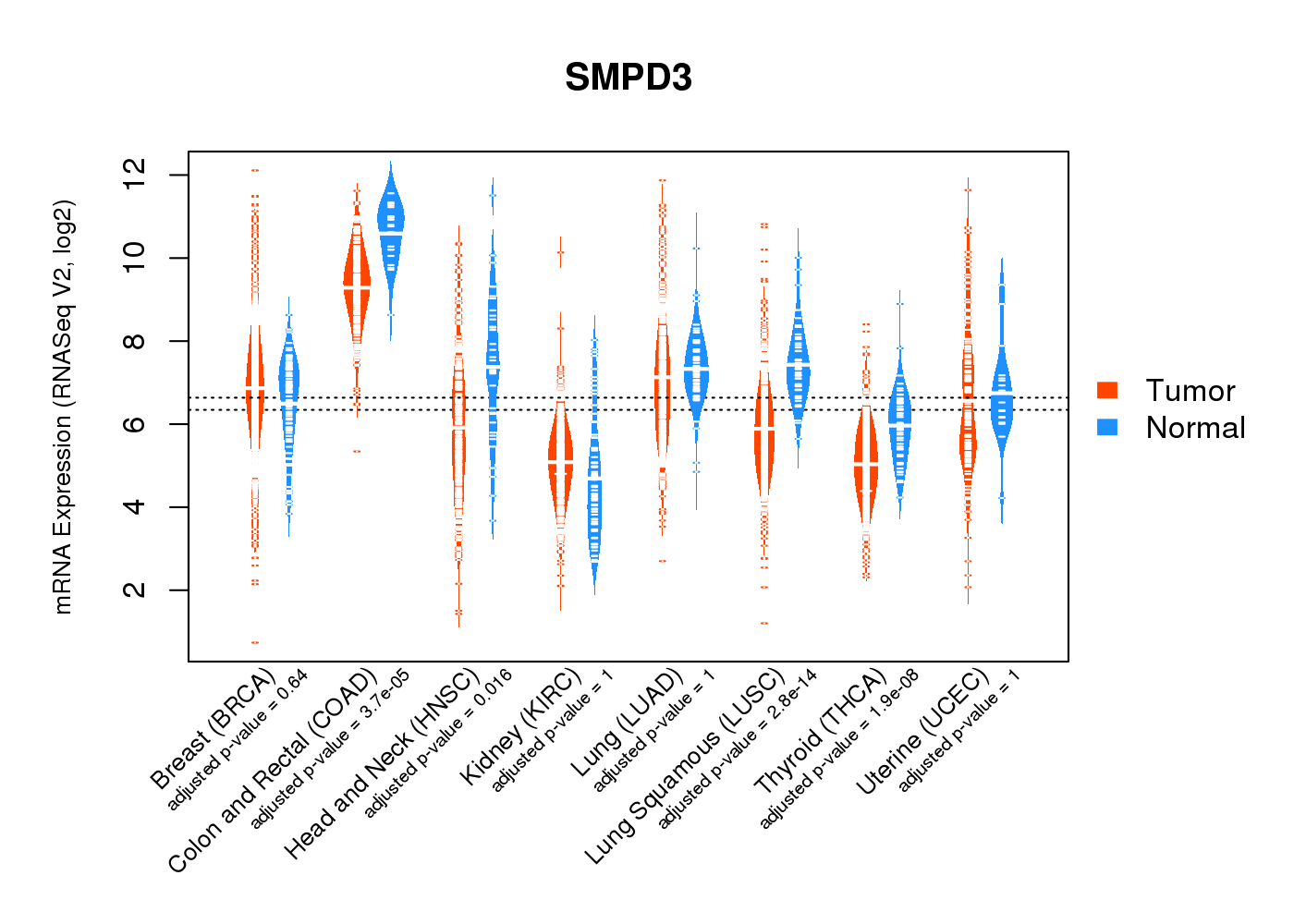 SMPD3

mRNA Expression (RNASeq V2, log2)

12
10
8
6
4
2

Tumor
Normal

Breast (BRCA)
adjusted p-value = 0.64
Colon and Rectal (COAD)
adjusted p-value = 3.7e-05
Head and Neck (HNSC)
adjusted p-value = 0.016
Kidney (KIRC)
adjusted p-value = 1
Lung (LUAD)
adjusted p-value = 1
Lung Squamous (LUSC)
adjusted p-value = 2.8e-14
Thyroid (THCA)
adjusted p-value = 1.9e-08
Uterine (UCEC)
adjusted p-value = 1